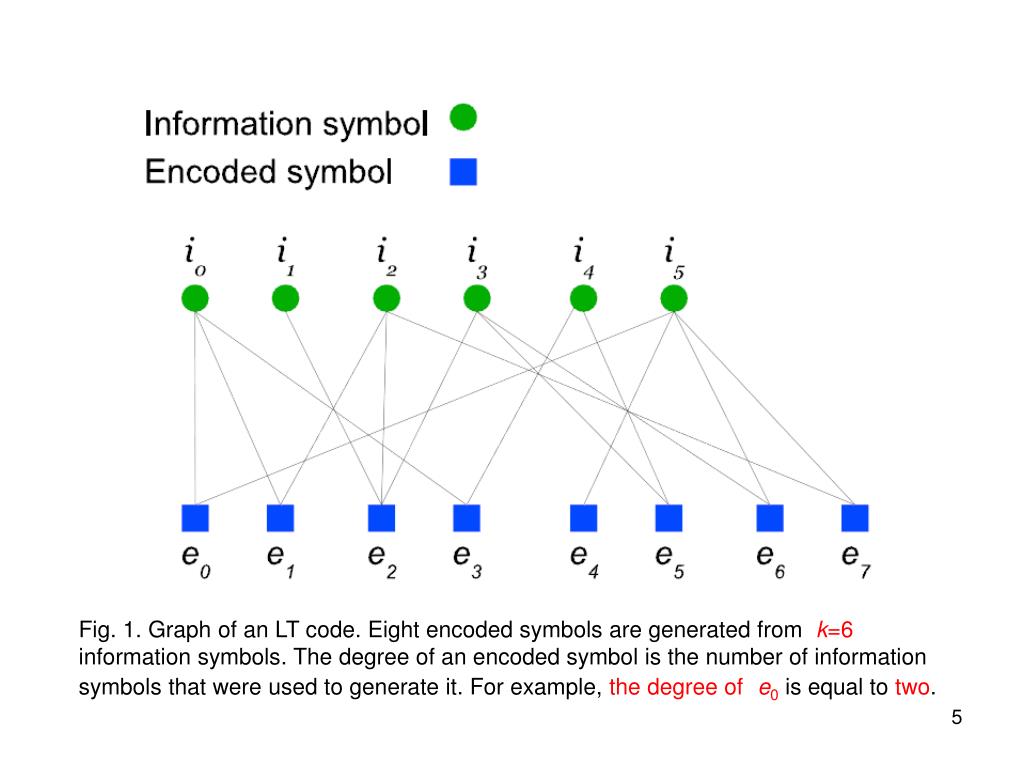 Information symbol
Encoded symbol

$i_0$ $i_1$ $i_2$ $i_3$ $i_4$ $i_5$

$e_0$ $e_1$ $e_2$ $e_3$ $e_4$ $e_5$ $e_6$ $e_7$

Fig. 1. Graph of an LT code. Eight encoded symbols are generated from $k$=6 information symbols. The degree of an encoded symbol is the number of information symbols that were used to generate it. For example, the degree of $e_0$ is equal to two.

5